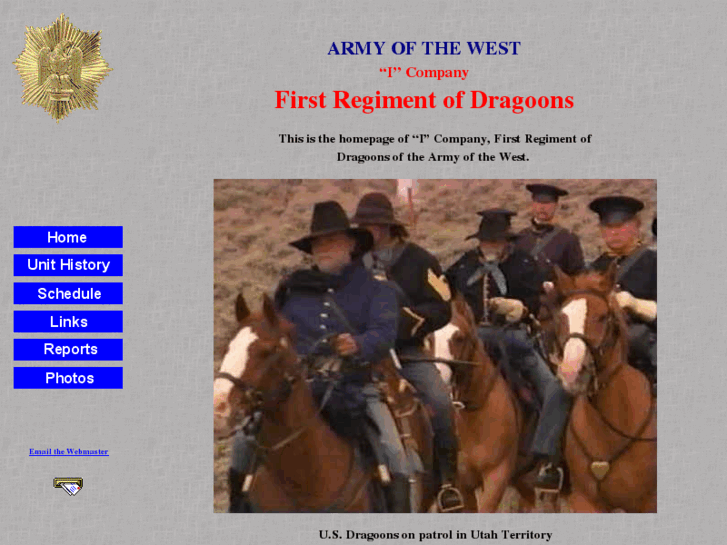 ARMY OF THE WEST

“I” Company

First Regiment of Dragoons

This is the homepage of “I” Company, First Regiment of Dragoons of the Army of the West.

Home

Unit History

Schedule

Links

Reports

Photos

Email the Webmaster

U.S. Dragoons on patrol in Utah Territory